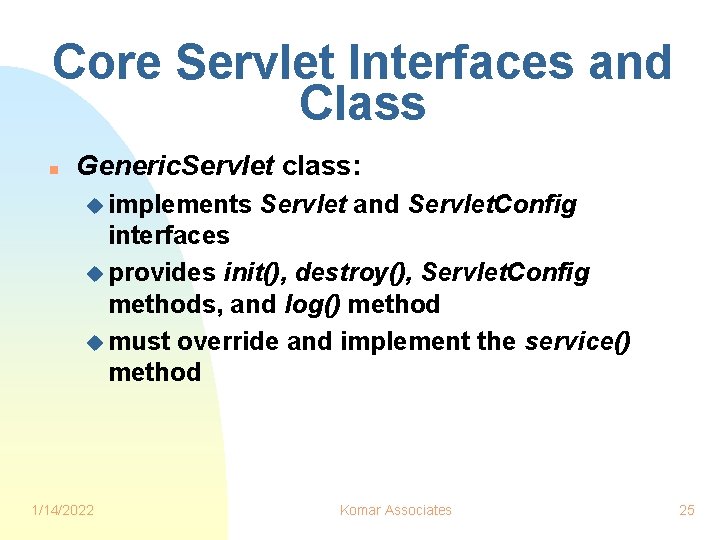 Core Servlet Interfaces and Class

GenericServlet class:

implements Servlet and ServletConfig interfaces

provides init(), destroy(), ServletConfig methods, and log() method

must override and implement the service() method

1/14/2022

Komar Associates

25